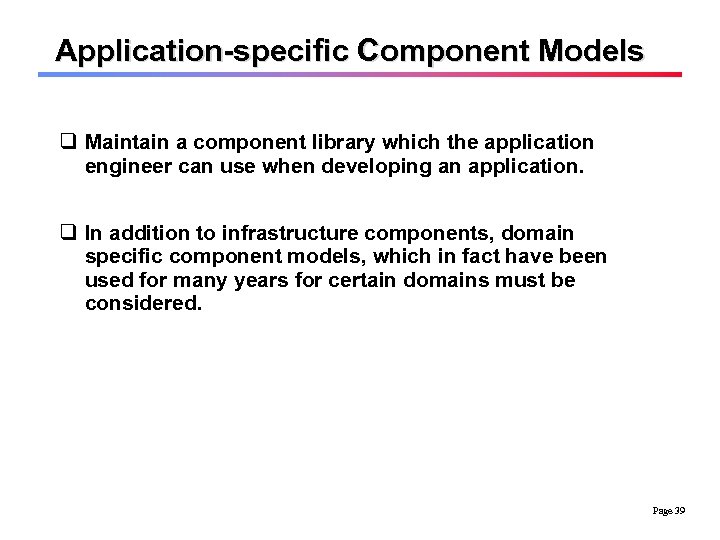 Application-specific Component Models

❑ Maintain a component library which the application engineer can use when developing an application.

❑ In addition to infrastructure components, domain specific component models, which in fact have been used for many years for certain domains must be considered.

Page 39